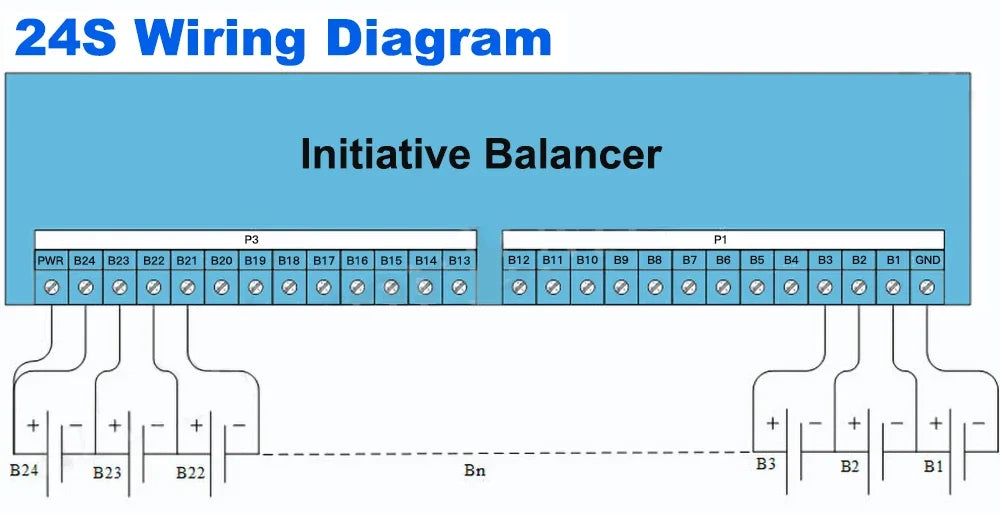 24S Wiring Diagram

Initiative Balancer

P3

PWR B24 B23 B22 B21 B20 B19 B18 B17 B16 B15 B14 B13

P1

B12 B11 B10 B9 B8 B7 B6 B5 B4 B3 B2 B1 GND

+ − + − + −

B24 B23 B22

Bn

+ − + − + −

B3 B2 B1